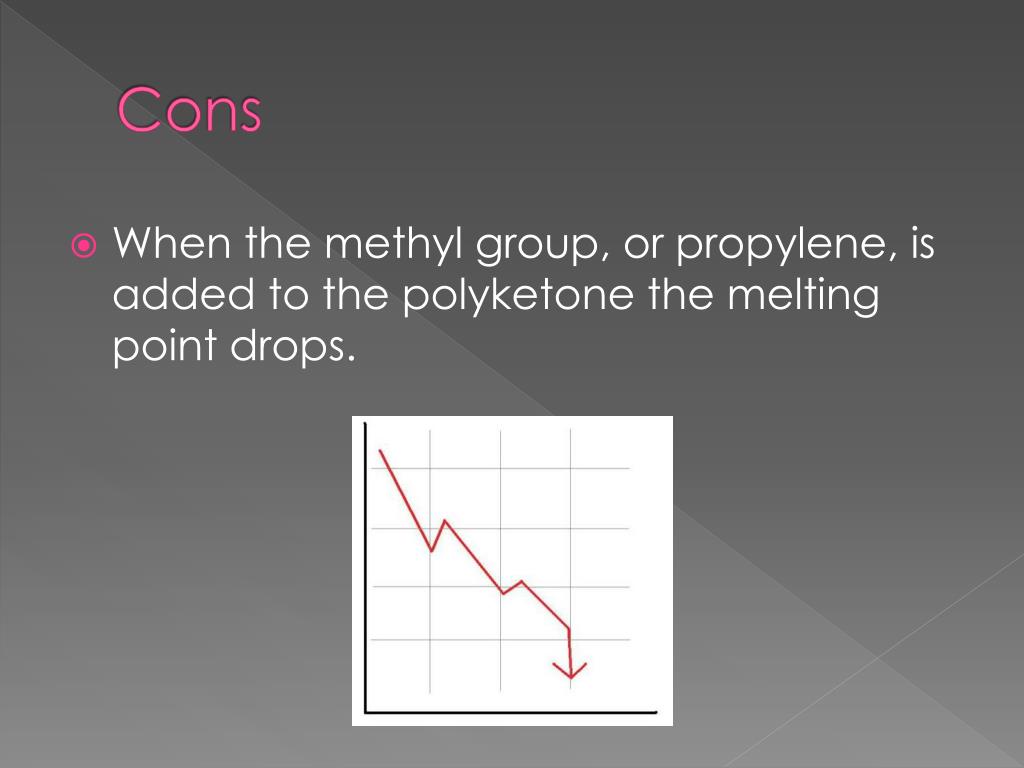 Cons

When the methyl group, or propylene, is added to the polyketone the melting point drops.